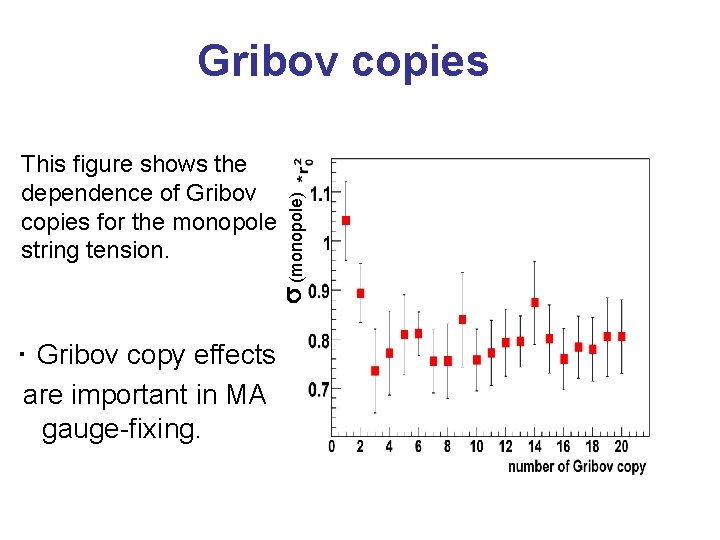 Gribov copies

This figure shows the dependence of Gribov copies for the monopole string tension.

· Gribov copy effects are important in MA gauge-fixing.

$\sigma$ (monopole) $*r_0^2$

1.1
1
0.9
0.8
0.7

0 2 4 6 8 10 12 14 16 18 20

number of Gribov copy